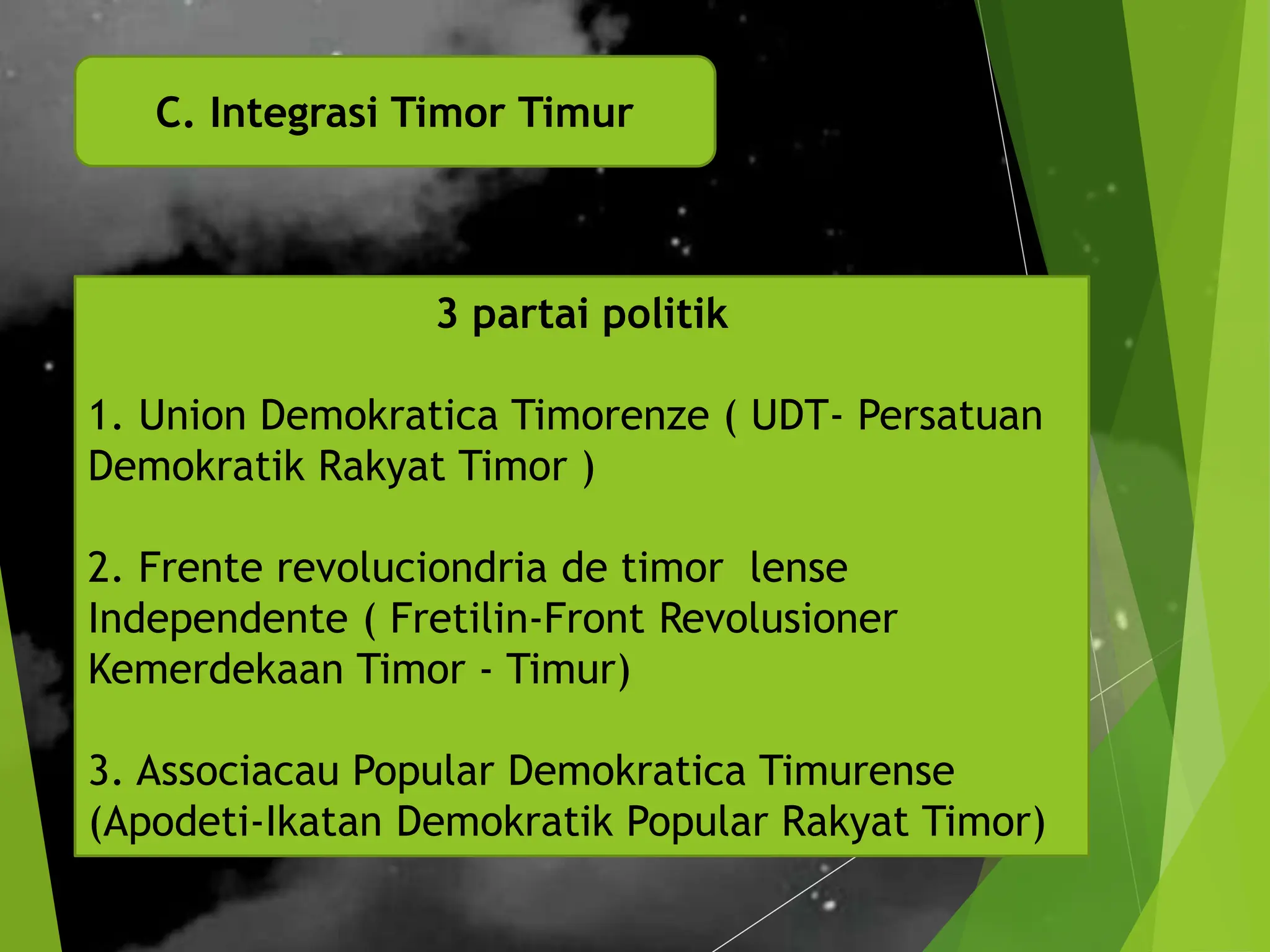 C. Integrasi Timor Timur

3 partai politik

1. Union Demokratica Timorenze ( UDT- Persatuan Demokratik Rakyat Timor )

2. Frente revoluciondria de timor lense Independente ( Fretilin-Front Revolusioner Kemerdekaan Timor - Timur)

3. Associacau Popular Demokratica Timurense (Apodeti-Ikatan Demokratik Popular Rakyat Timor)